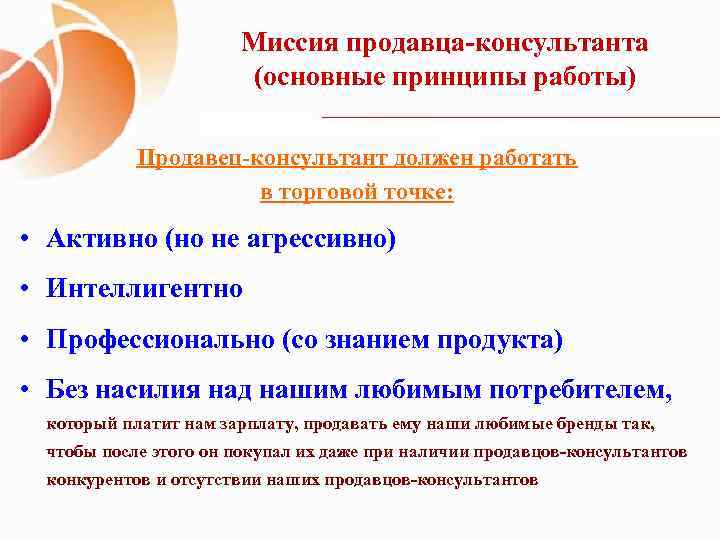 Миссия продавца-консультанта (основные принципы работы)

Продавец-консультант должен работать в торговой точке:

• Активно (но не агрессивно)

• Интеллигентно

• Профессионально (со знанием продукта)

• Без насилия над нашим любимым потребителем, который платит нам зарплату, продавать ему наши любимые бренды так, чтобы после этого он покупал их даже при наличии продавцов-консультантов конкурентов и отсутствии наших продавцов-консультантов